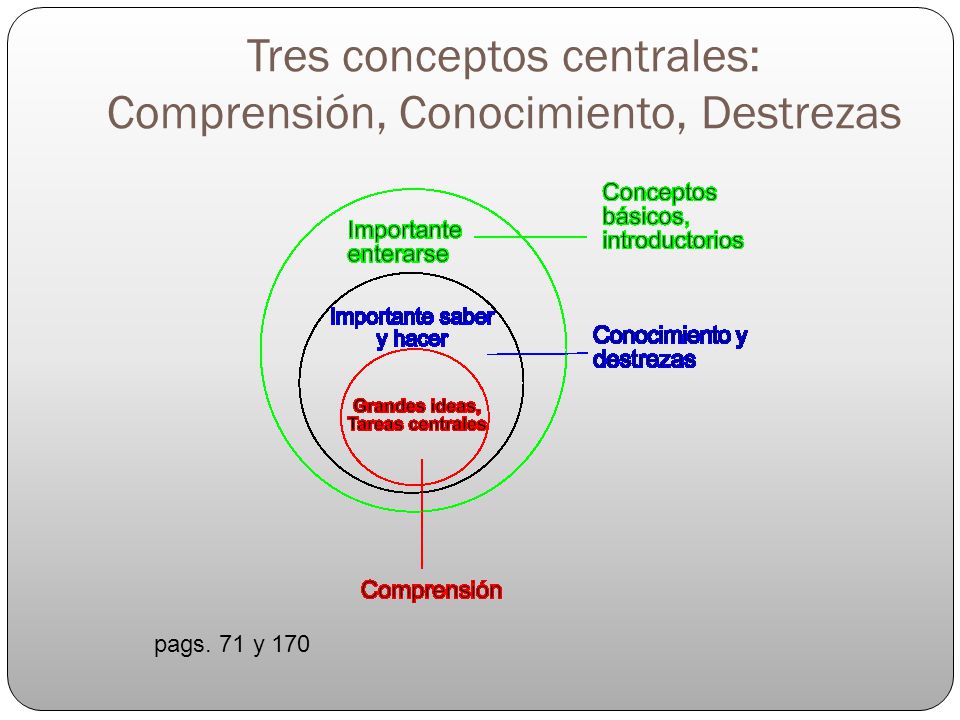 Tres conceptos centrales:
Comprensión, Conocimiento, Destrezas

Importante enterarse

Conceptos básicos, introductorios

Importante saber y hacer

Conocimiento y destrezas

Grandes ideas, Tareas centrales

Comprensión

pags. 71 y 170